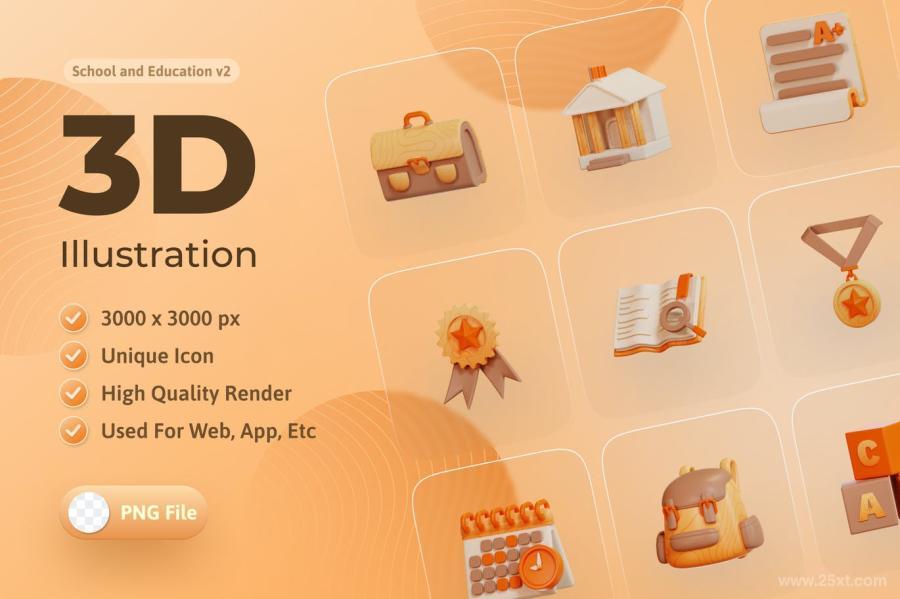 School and Education v2

3D

Illustration

3000 x 3000 px

Unique Icon

High Quality Render

Used For Web, App, Etc

PNG File

A+

C

A

www.25xt.com